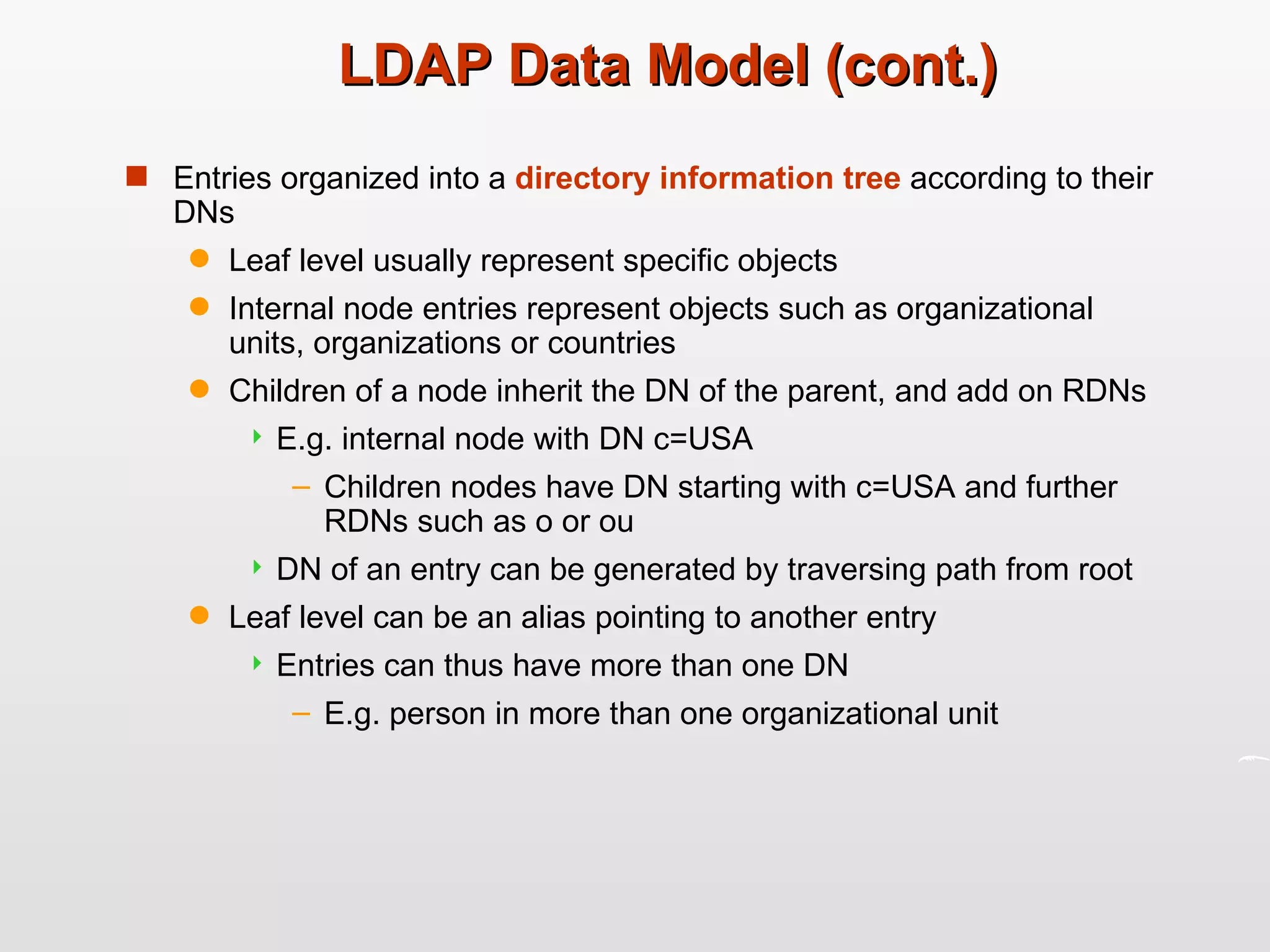 LDAP Data Model (cont.)

Entries organized into a directory information tree according to their DNs

Leaf level usually represent specific objects

Internal node entries represent objects such as organizational units, organizations or countries

Children of a node inherit the DN of the parent, and add on RDNs

E.g. internal node with DN c=USA

– Children nodes have DN starting with c=USA and further RDNs such as o or ou

DN of an entry can be generated by traversing path from root

Leaf level can be an alias pointing to another entry

Entries can thus have more than one DN

– E.g. person in more than one organizational unit